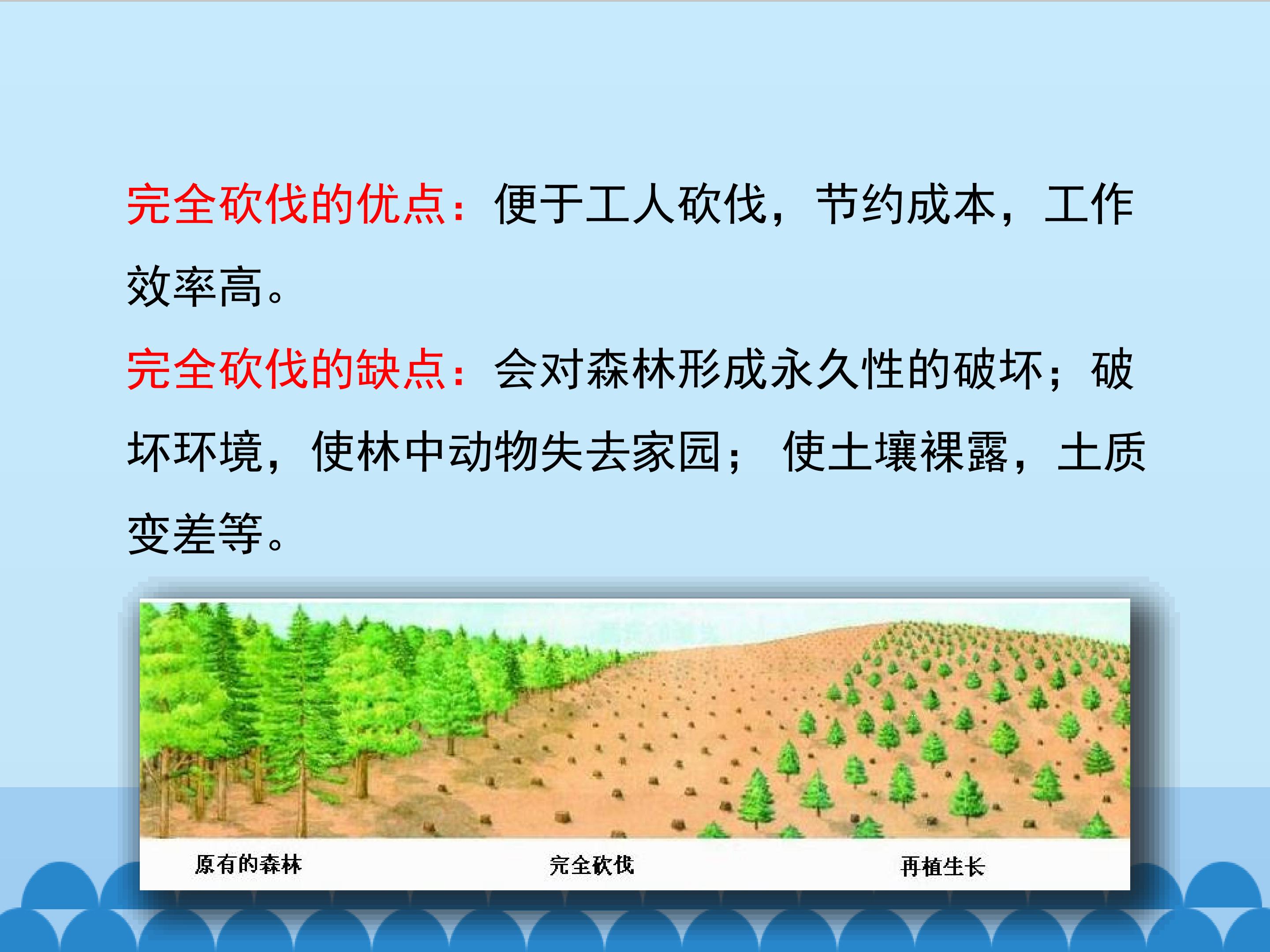 完全砍伐的优点：便于工人砍伐，节约成本，工作效率高。

完全砍伐的缺点：会对森林形成永久性的破坏；破坏环境，使林中动物失去家园； 使土壤裸露，土质变差等。

原有的森林

完全砍伐

再植生长